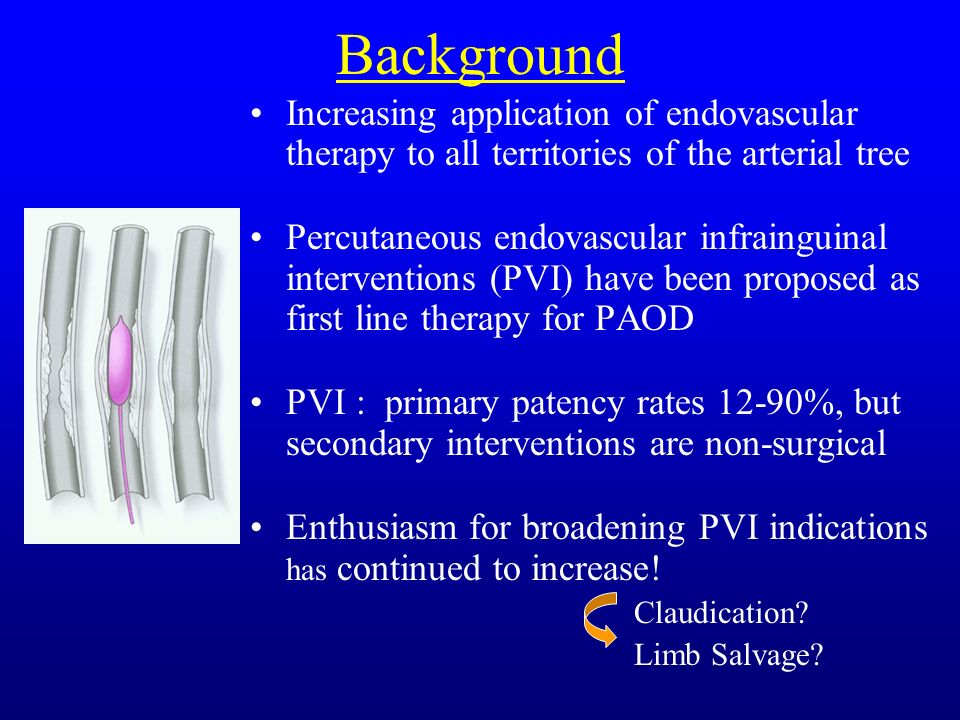 Background

• Increasing application of endovascular therapy to all territories of the arterial tree

• Percutaneous endovascular infrainguinal interventions (PVI) have been proposed as first line therapy for PAOD

• PVI : primary patency rates 12-90%, but secondary interventions are non-surgical

• Enthusiasm for broadening PVI indications has continued to increase!

Claudication?
Limb Salvage?